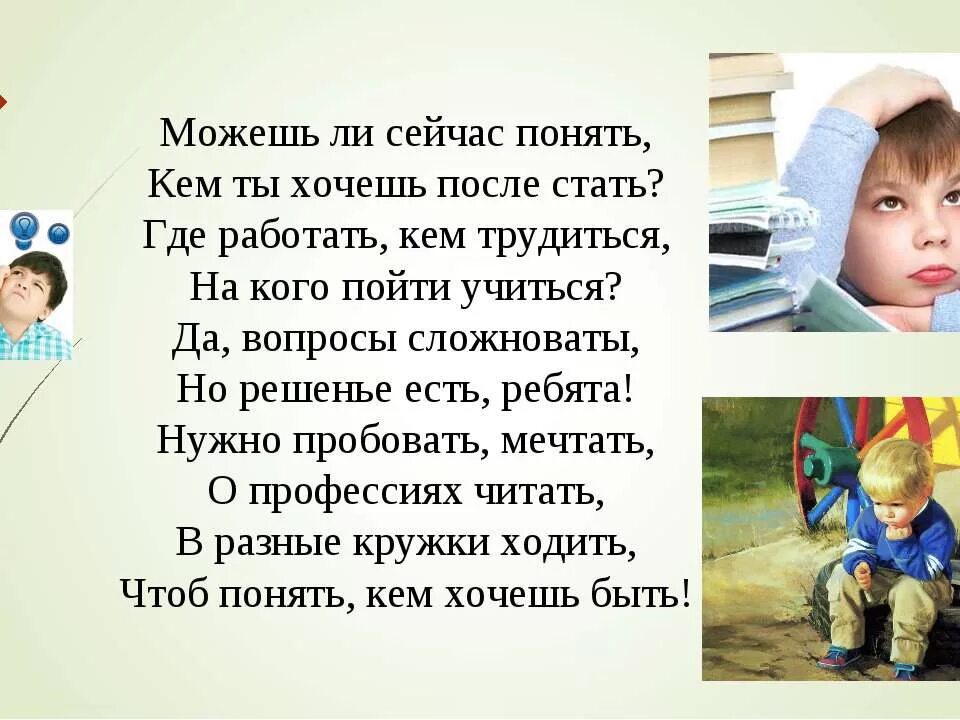 Можешь ли сейчас понять,
Кем ты хочешь после стать?
Где работать, кем трудиться,
На кого пойти учиться?
Да, вопросы сложноваты,
Но решенье есть, ребята!
Нужно пробовать, мечтать,
О профессиях читать,
В разные кружки ходить,
Чтоб понять, кем хочешь быть!